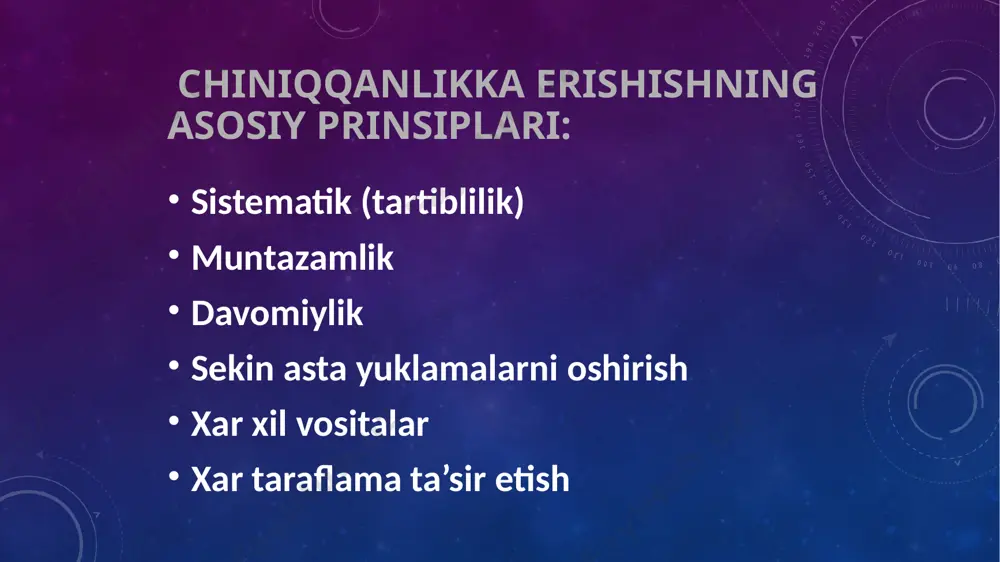 CHINIQQANLIKKA ERISHISHNING ASOSIY PRINSIPLARI:

• Sistematik (tartiblilik)
• Muntazamlik
• Davomiylik
• Sekin asta yuklamalarni oshirish
• Xar xil vositalar
• Xar taraflama ta’sir etish